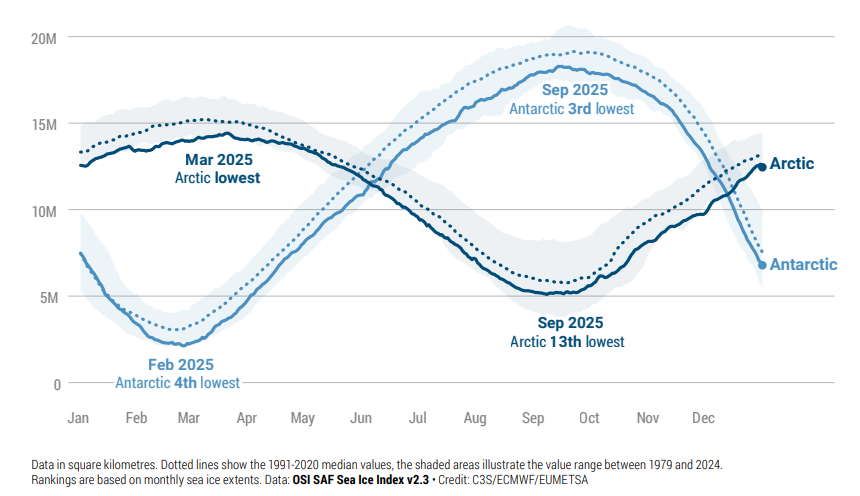 20M

15M

10M

5M

0

Mar 2025
Arctic lowest

Sep 2025
Antarctic 3rd lowest

Arctic

Antarctic

Sep 2025
Arctic 13th lowest

Feb 2025
Antarctic 4th lowest

Jan Feb Mar Apr May Jun Jul Aug Sep Oct Nov Dec

Data in square kilometres. Dotted lines show the 1991-2020 median values, the shaded areas illustrate the value range between 1979 and 2024. Rankings are based on monthly sea ice extents. Data: OSI SAF Sea Ice Index v2.3 • Credit: C3S/ECMWF/EUMETSA